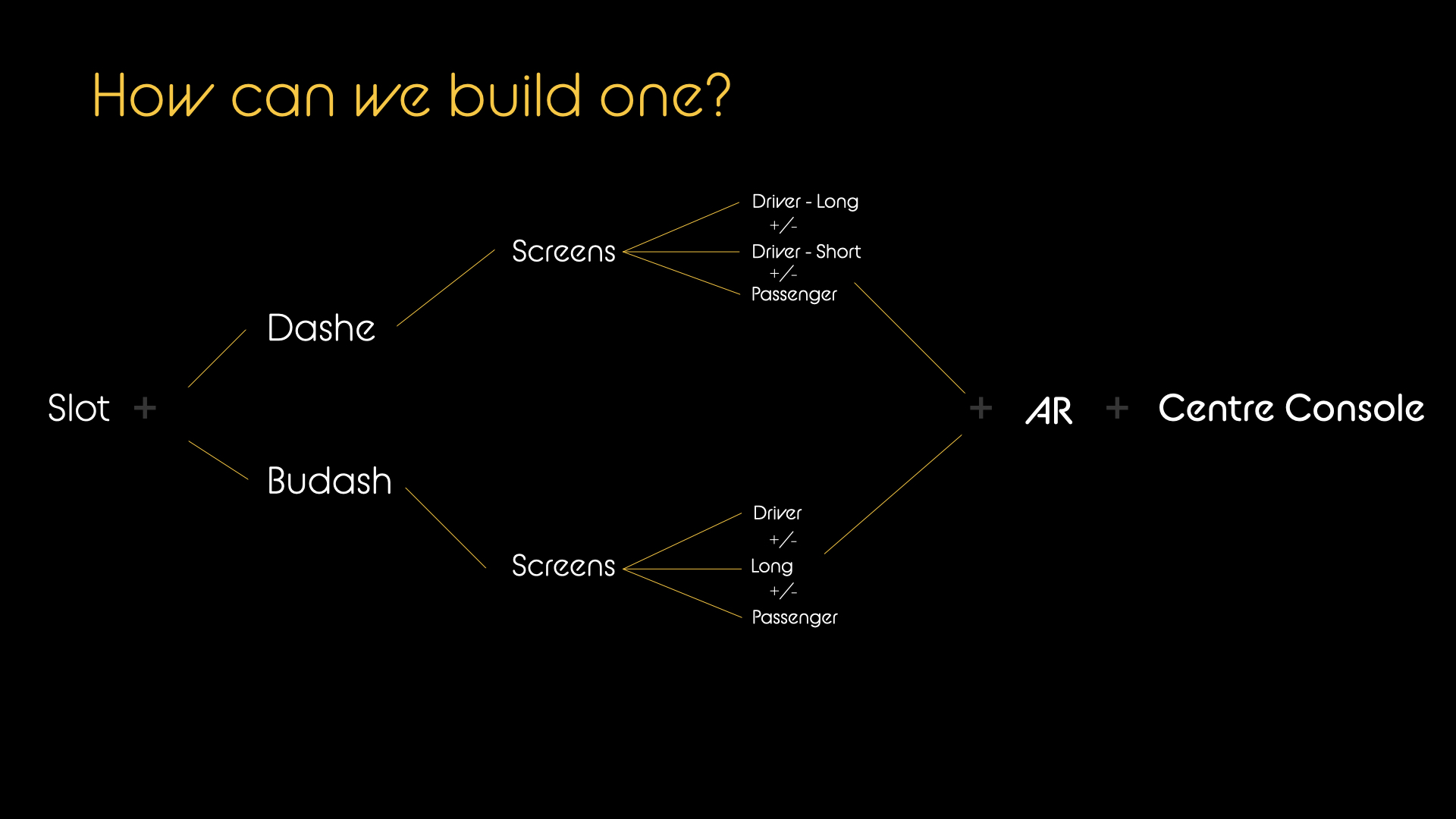 How can we build one?

Slot +

Dashe

Screens

Driver - Long
+/-
Driver - Short
+/-
Passenger

Budash

Screens

Driver
+/-
Long
+/-
Passenger

+ AR + Centre Console